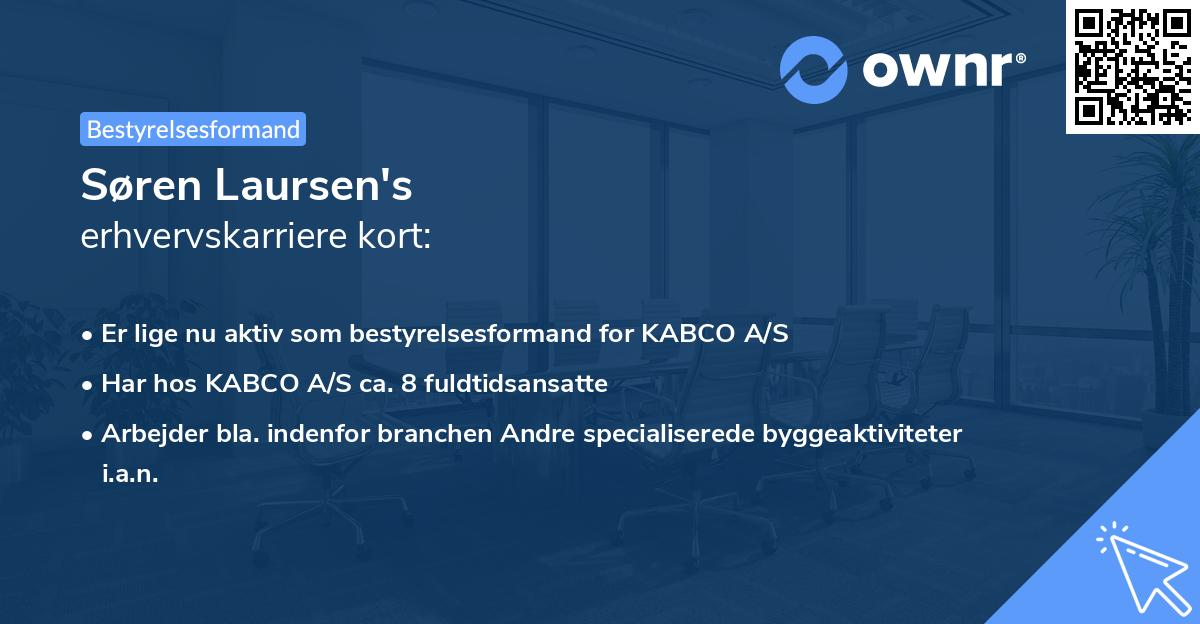 ownr®

Bestyrelsesformand

Søren Laursen's
erhvervskarriere kort:

• Er lige nu aktiv som bestyrelsesformand for KABCO A/S
• Har hos KABCO A/S ca. 8 fuldtidsansatte
• Arbejder bla. indenfor branchen Andre specialiserede byggeaktiviteter i.a.n.